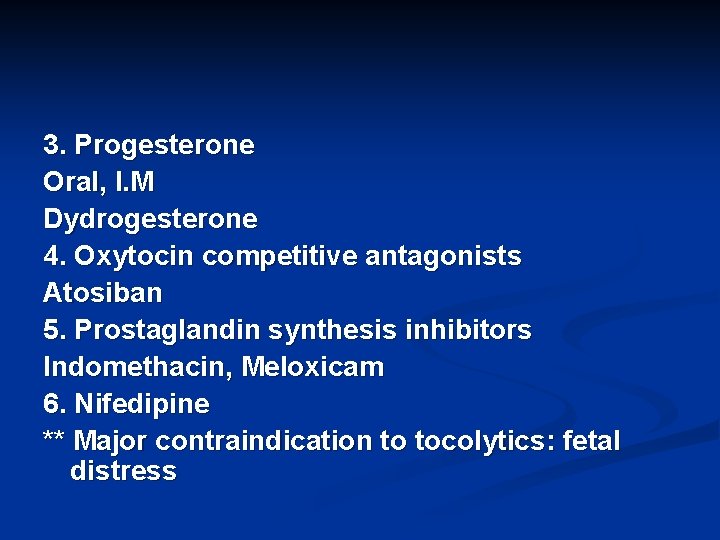 3. Progesterone
Oral, I.M
Dydrogesterone
4. Oxytocin competitive antagonists
Atosiban
5. Prostaglandin synthesis inhibitors
Indomethacin, Meloxicam
6. Nifedipine
** Major contraindication to tocolytics: fetal distress